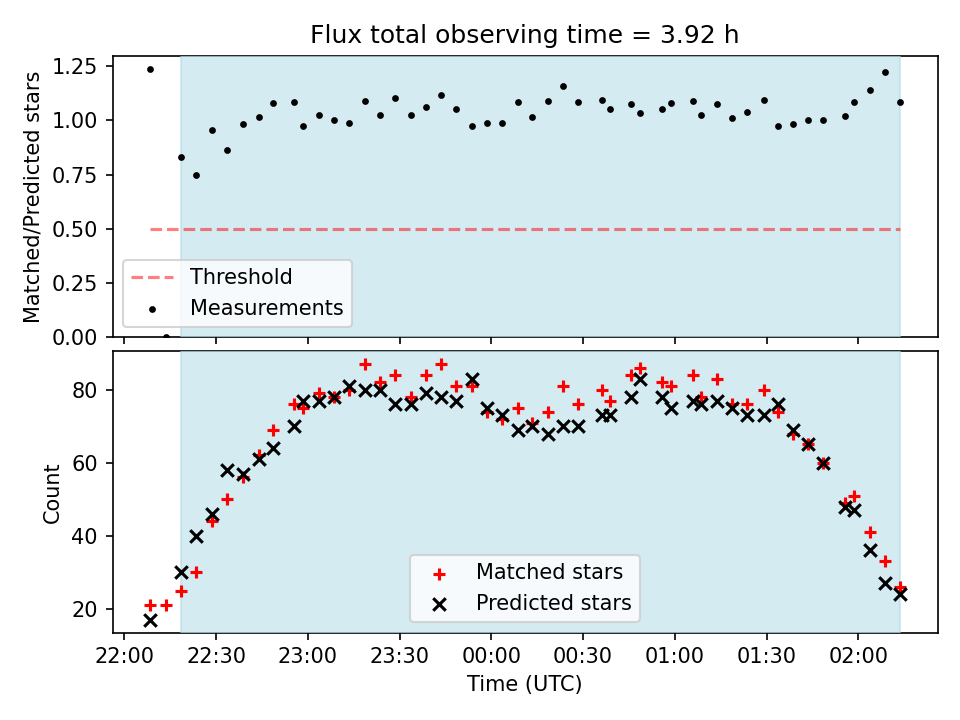 Flux total observing time = 3.92 h

Matched/Predicted stars

1.25
1.00
0.75
0.50
0.25
0.00

Threshold
Measurements

Count

80
60
40
20

Matched stars
Predicted stars

22:00
22:30
23:00
23:30
00:00
00:30
01:00
01:30
02:00

Time (UTC)